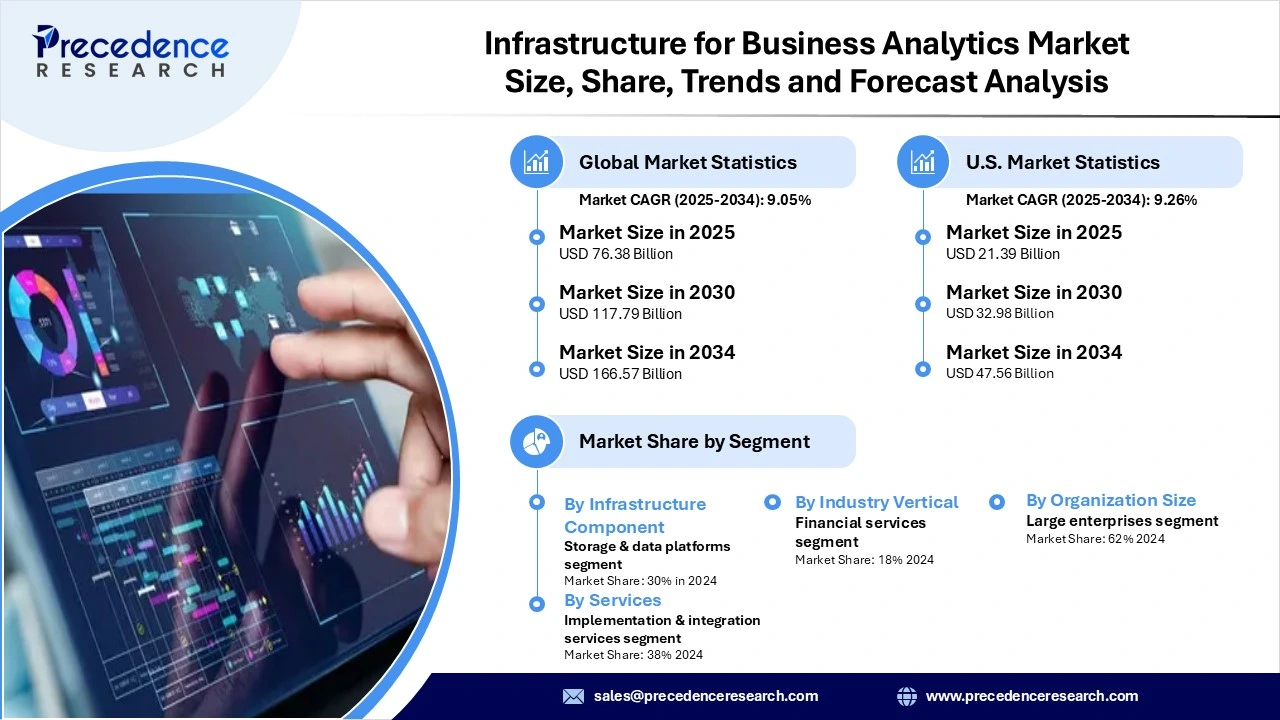 Precedence RESEARCH

Infrastructure for Business Analytics Market Size, Share, Trends and Forecast Analysis

Global Market Statistics

Market CAGR (2025-2034): 9.05%

Market Size in 2025
USD 76.38 Billion

Market Size in 2030
USD 117.79 Billion

Market Size in 2034
USD 166.57 Billion

U.S. Market Statistics

Market CAGR (2025-2034): 9.26%

Market Size in 2025
USD 21.39 Billion

Market Size in 2030
USD 32.98 Billion

Market Size in 2034
USD 47.56 Billion

Market Share by Segment

By Infrastructure Component
Storage & data platforms segment
Market Share: 30% in 2024

By Services
Implementation & integration services segment
Market Share: 38% 2024

By Industry Vertical
Financial services segment
Market Share: 18% 2024

By Organization Size
Large enterprises segment
Market Share: 62% 2024

sales@precedenceresearch.com

www.precedenceresearch.com